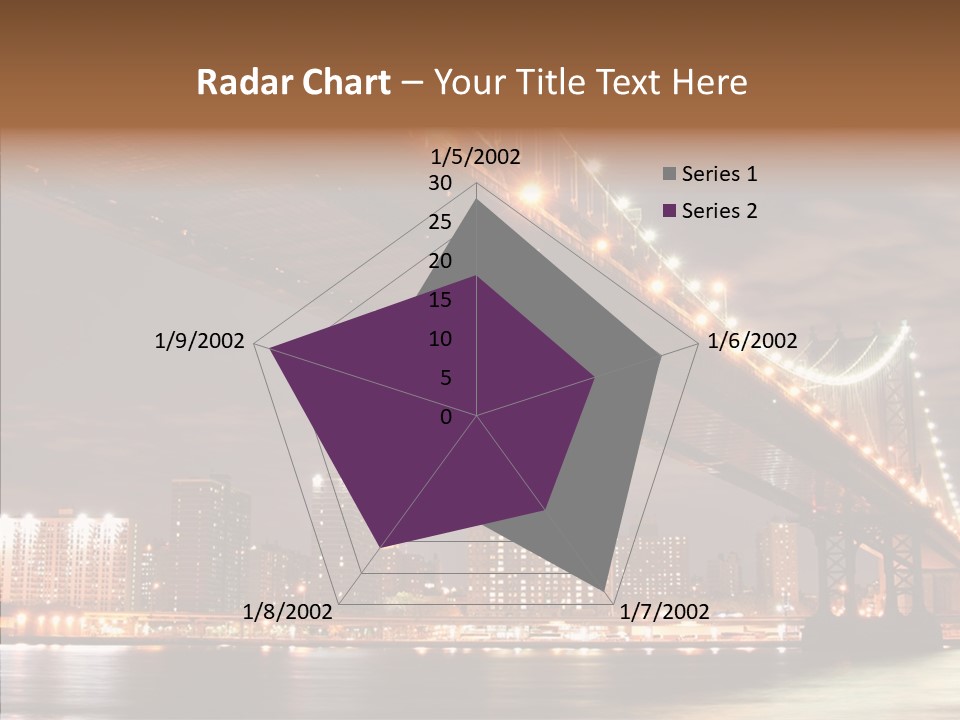 Radar Chart – Your Title Text Here

1/5/2002
30
25
20
15
10
5
0
1/6/2002
1/7/2002
1/8/2002
1/9/2002

Series 1
Series 2